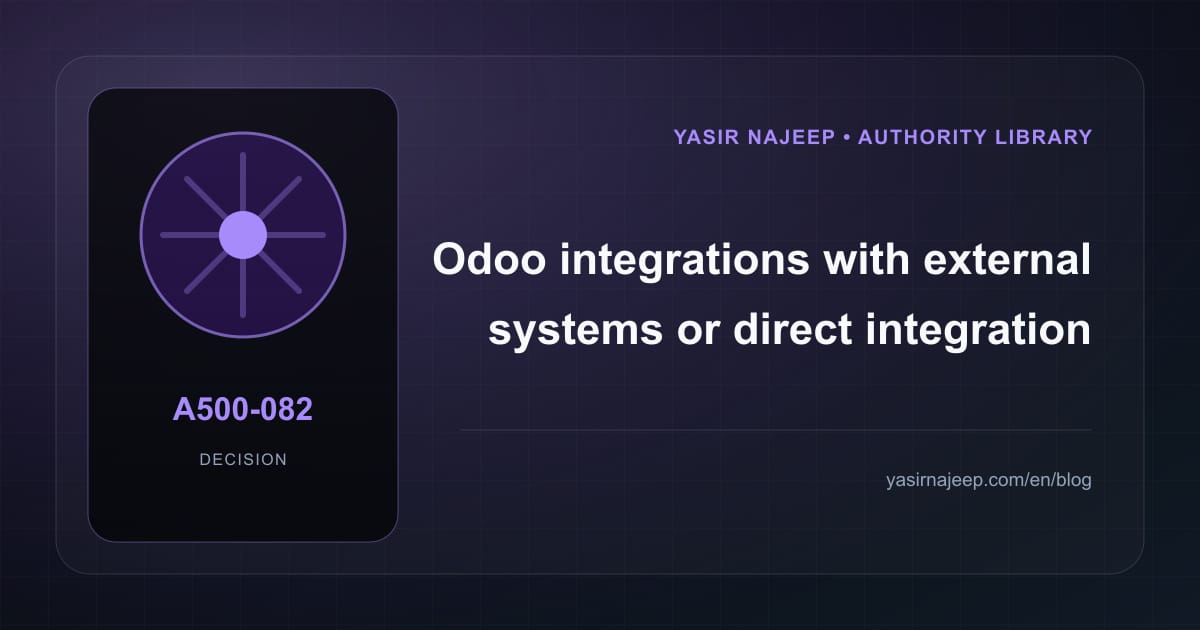 A500-082

DECISION

YASIR NAJEEP • AUTHORITY LIBRARY

Odoo integrations with external systems or direct integration

yasirnajeep.com/en/blog